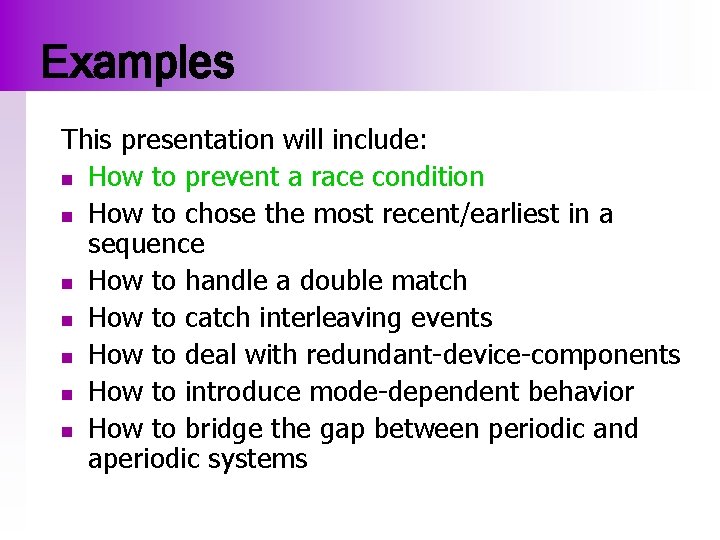 Examples

This presentation will include:

- How to prevent a race condition
- How to chose the most recent/earliest in a sequence
- How to handle a double match
- How to catch interleaving events
- How to deal with redundant-device-components
- How to introduce mode-dependent behavior
- How to bridge the gap between periodic and aperiodic systems